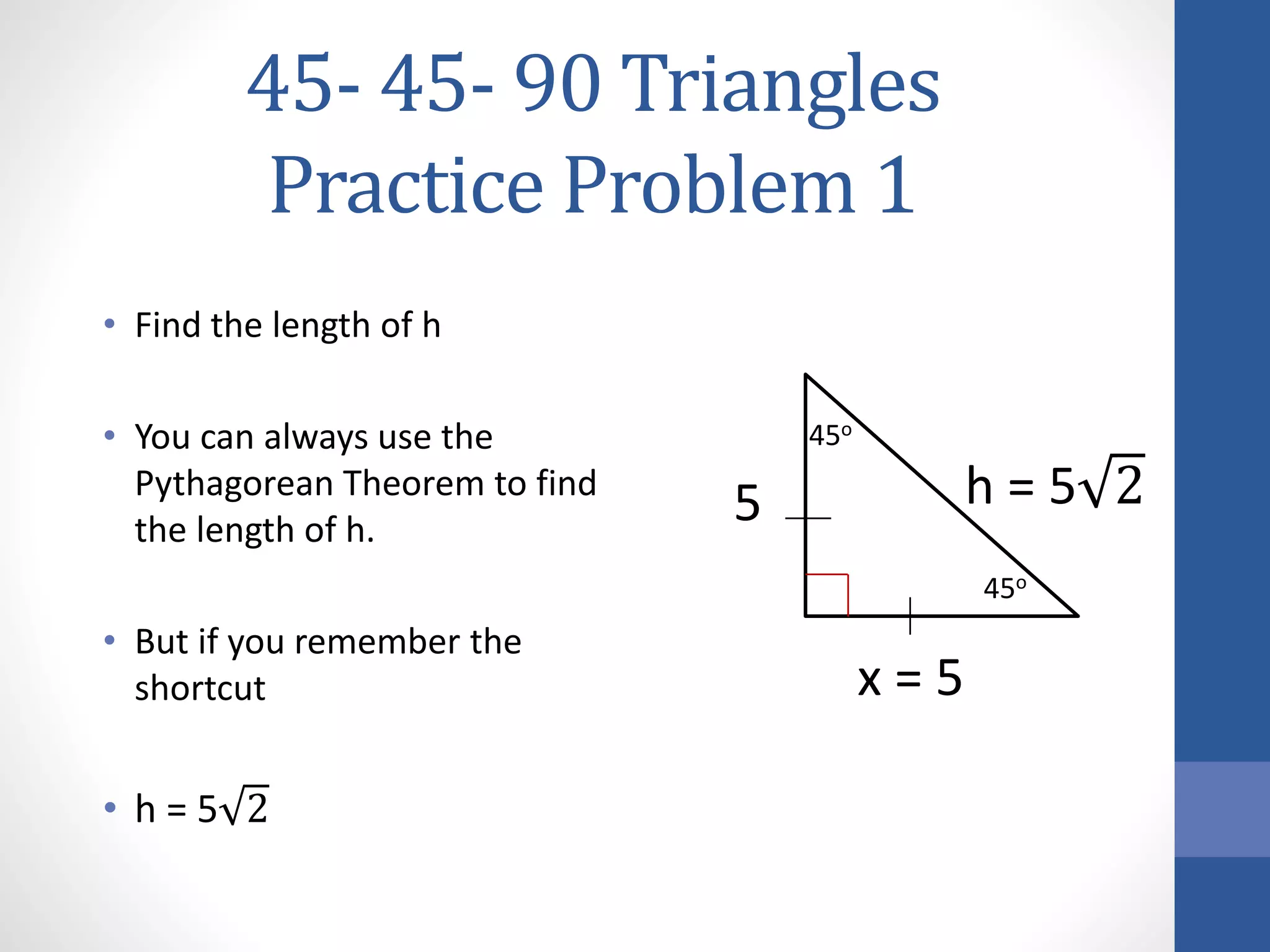 45- 45- 90 Triangles
Practice Problem 1

• Find the length of h

• You can always use the Pythagorean Theorem to find the length of h.

• But if you remember the shortcut

• h = $5\sqrt{2}$

$45^o$

5

h = $5\sqrt{2}$

$45^o$

x = 5